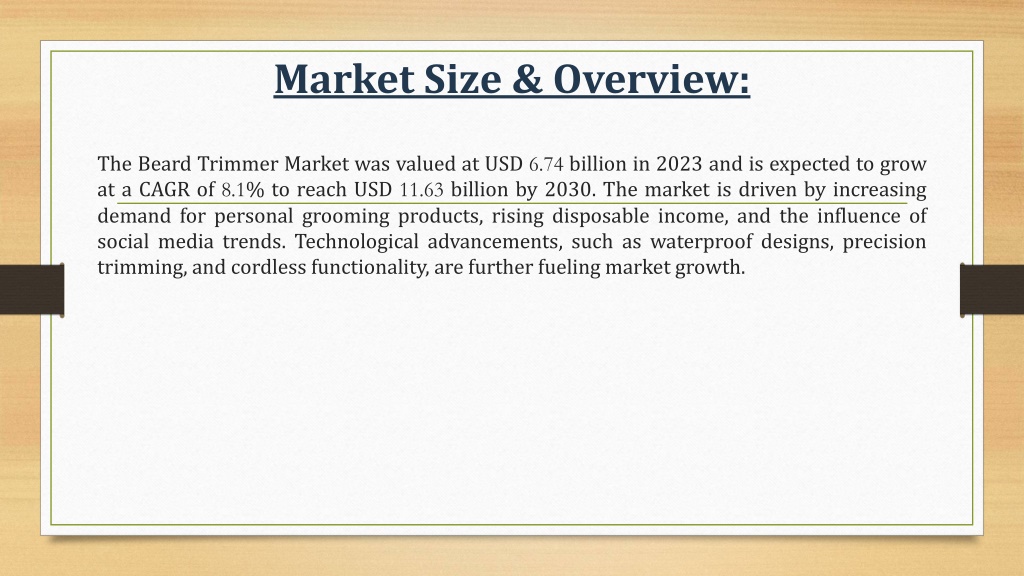 Market Size & Overview:

The Beard Trimmer Market was valued at USD 6.74 billion in 2023 and is expected to grow at a CAGR of 8.1% to reach USD 11.63 billion by 2030. The market is driven by increasing demand for personal grooming products, rising disposable income, and the influence of social media trends. Technological advancements, such as waterproof designs, precision trimming, and cordless functionality, are further fueling market growth.